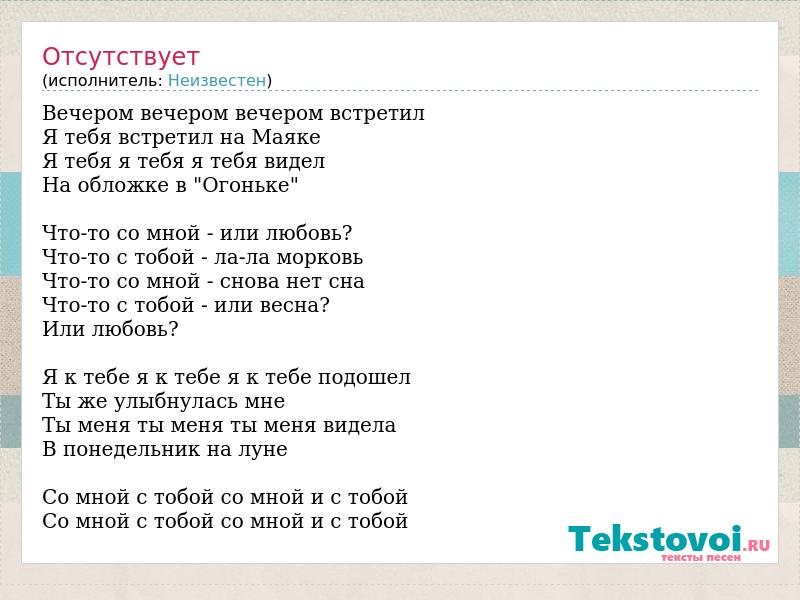 Отсутствует
(исполнитель: Неизвестен)

Вечером вечером вечером встретил
Я тебя встретил на Маяке
Я тебя я тебя я тебя видел
На обложке в "Огоньке"

Что-то со мной - или любовь?
Что-то с тобой - ла-ла морковь
Что-то со мной - снова нет сна
Что-то с тобой - или весна?
Или любовь?

Я к тебе я к тебе я к тебе подошел
Ты же улыбнулась мне
Ты меня ты меня ты меня видела
В понедельник на луне

Со мной с тобой со мной и с тобой
Со мной с тобой со мной и с тобой

Tekstovoi.RU
тексты песен